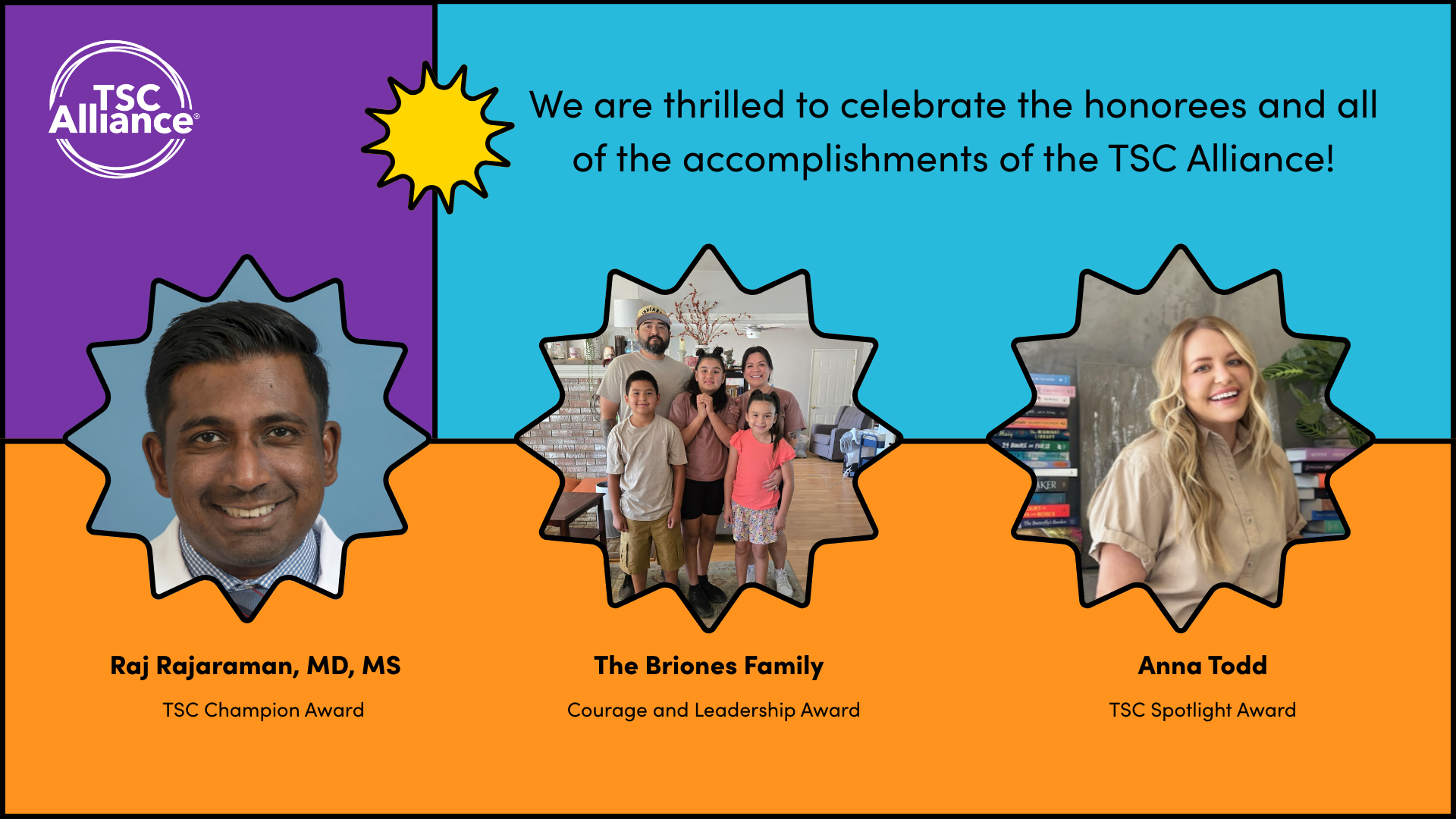 TSC Alliance®

We are thrilled to celebrate the honorees and all of the accomplishments of the TSC Alliance!

Raj Rajaraman, MD, MS

TSC Champion Award

The Briones Family

Courage and Leadership Award

Anna Todd

TSC Spotlight Award